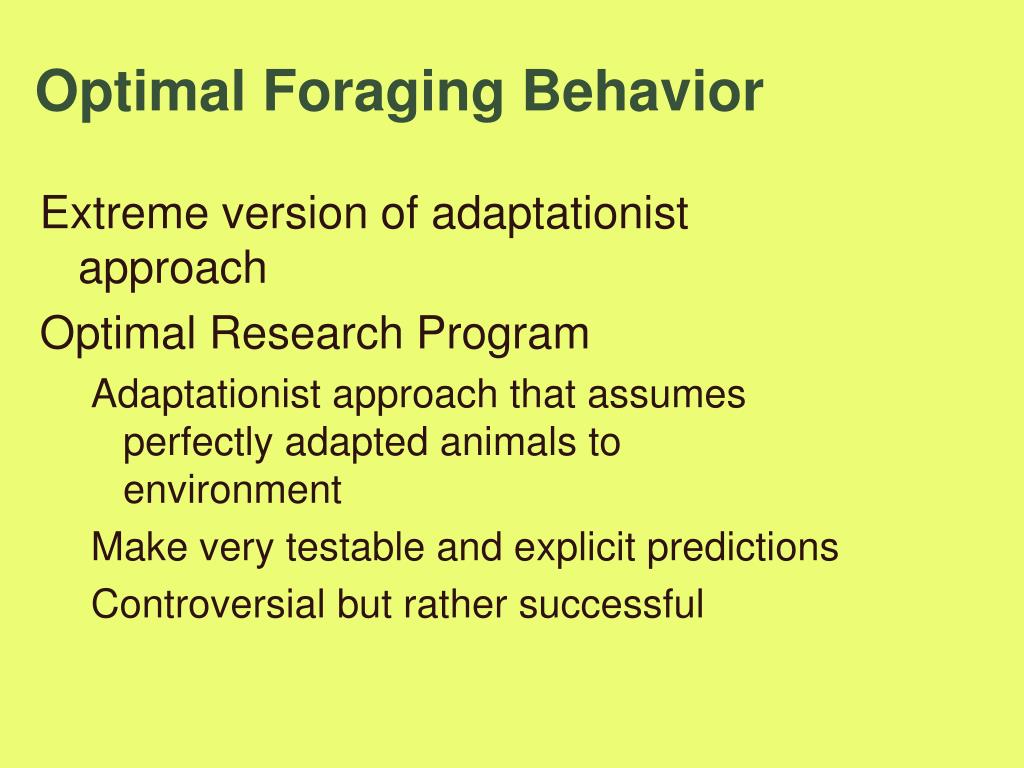 Optimal Foraging Behavior

Extreme version of adaptationist approach

Optimal Research Program

Adaptationist approach that assumes perfectly adapted animals to environment

Make very testable and explicit predictions

Controversial but rather successful